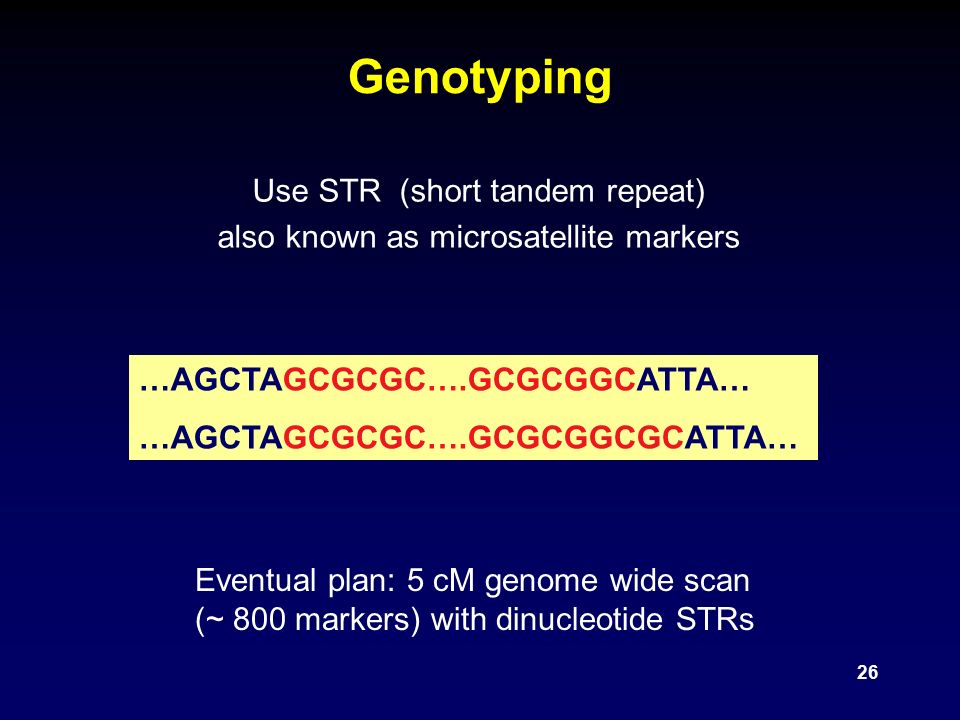 Genotyping

Use STR (short tandem repeat)
also known as microsatellite markers

…AGCTAGCGCGC….GCGCGGCATTA…

…AGCTAGCGCGC….GCGCGGCGCATTA…

Eventual plan: 5 cM genome wide scan
(~ 800 markers) with dinucleotide STRs

26